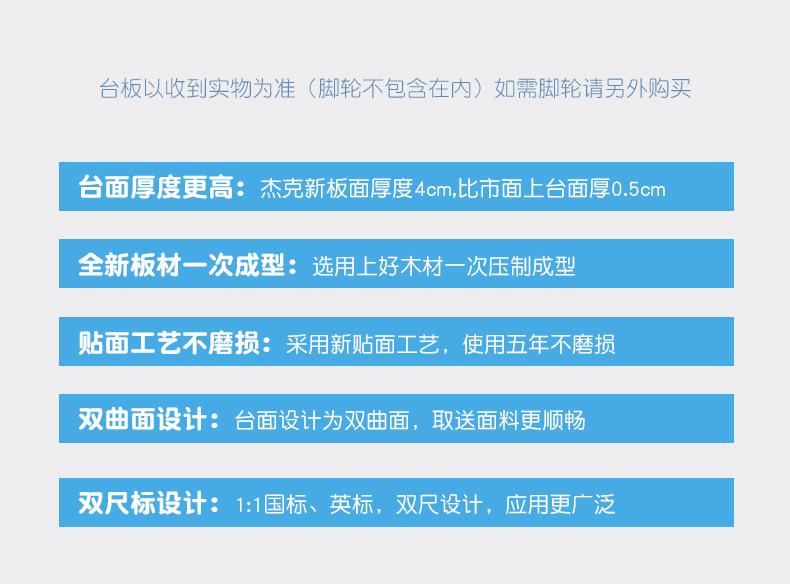 台板以收到实物为准（脚轮不包含在内）如需脚轮请另外购买

台面厚度更高：杰克新板面厚度4cm,比市面上台面厚0.5cm

全新板材一次成型：选用上好木材一次压制成型

贴面工艺不磨损：采用新贴面工艺，使用五年不磨损

双曲面设计：台面设计为双曲面，取送面料更顺畅

双尺标设计：1:1国标、英标，双尺设计，应用更广泛